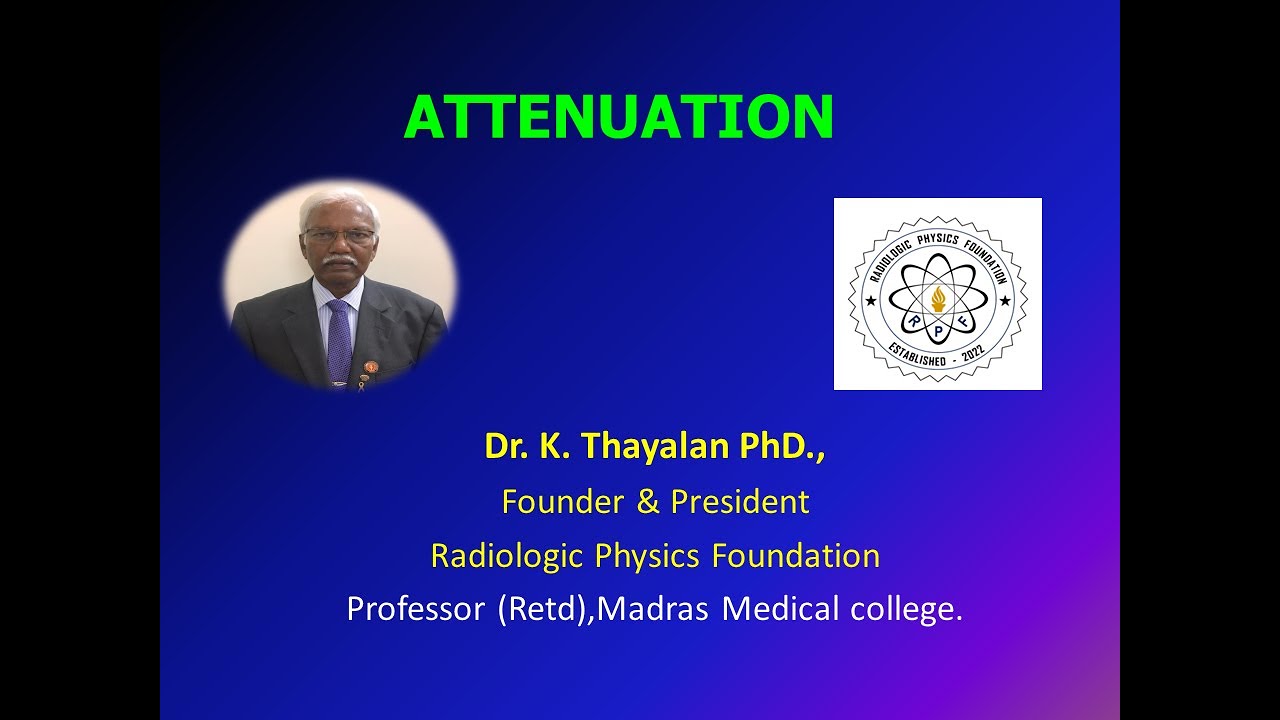 ATTENUATION

RADIOLOGIC PHYSICS FOUNDATION
R P F
ESTABLISHED - 2022

Dr. K. Thayalan PhD.,
Founder & President
Radiologic Physics Foundation
Professor (Retd),Madras Medical college.